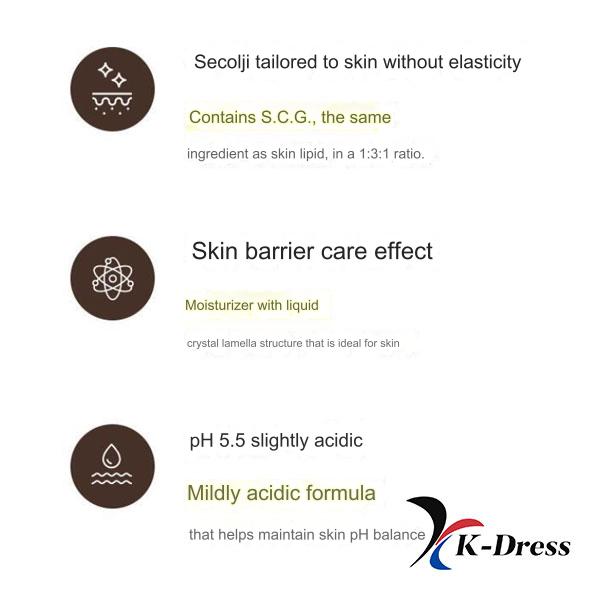 Secolji tailored to skin without elasticity

Contains S.C.G., the same

ingredient as skin lipid, in a 1:3:1 ratio.

Skin barrier care effect

Moisturizer with liquid

crystal lamella structure that is ideal for skin

pH 5.5 slightly acidic

Mildly acidic formula

that helps maintain skin pH balance

K-Dress